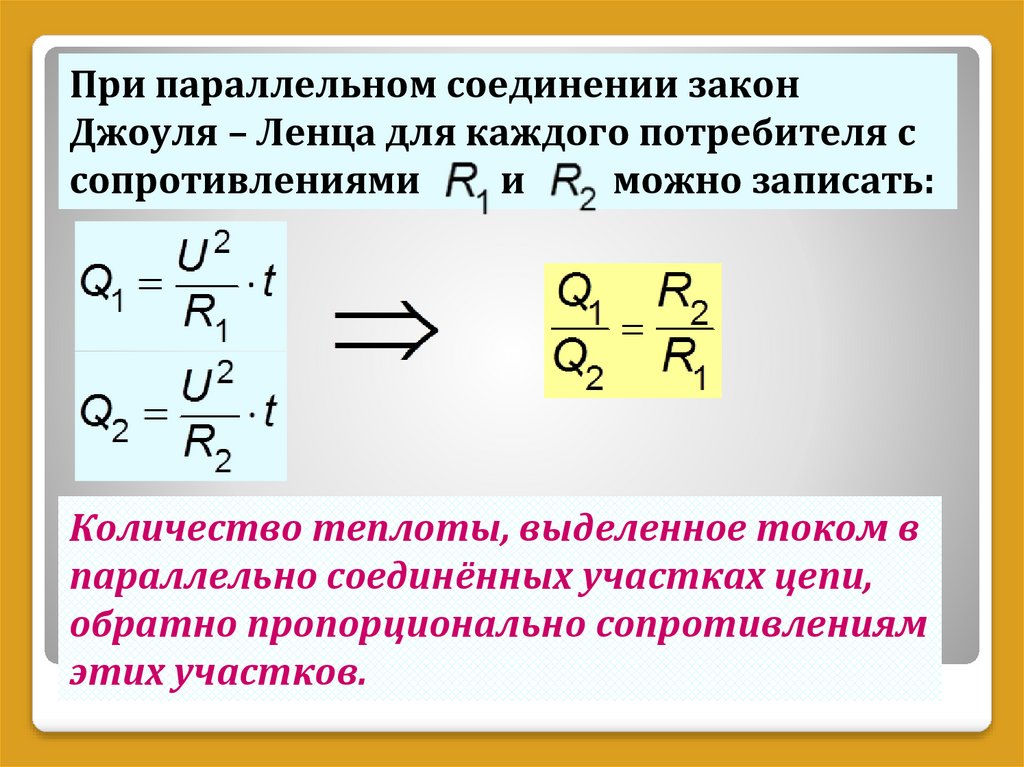 При параллельном соединении закон Джоуля – Ленца для каждого потребителя с сопротивлениями $R_1$ и $R_2$ можно записать:

$Q_1 = \frac{U^2}{R_1} \cdot t$

$Q_2 = \frac{U^2}{R_2} \cdot t$

$\Rightarrow$

$\frac{Q_1}{Q_2} = \frac{R_2}{R_1}$

Количество теплоты, выделенное током в параллельно соединённых участках цепи, обратно пропорционально сопротивлениям этих участков.